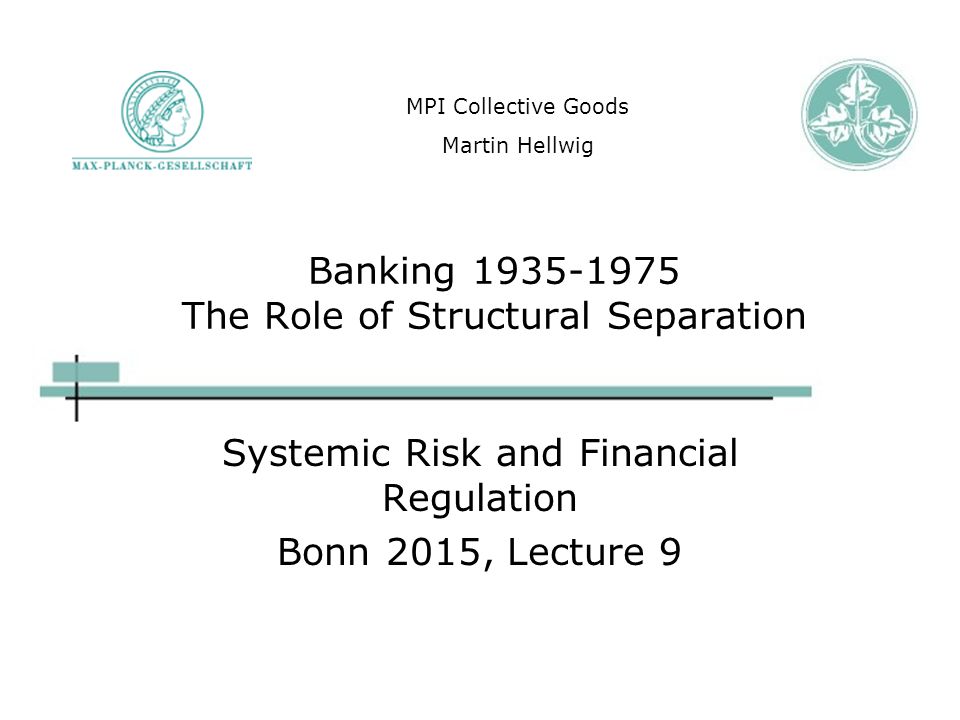 MAX-PLANCK-GESELLSCHAFT

MPI Collective Goods

Martin Hellwig

Banking 1935-1975
The Role of Structural Separation

Systemic Risk and Financial Regulation

Bonn 2015, Lecture 9